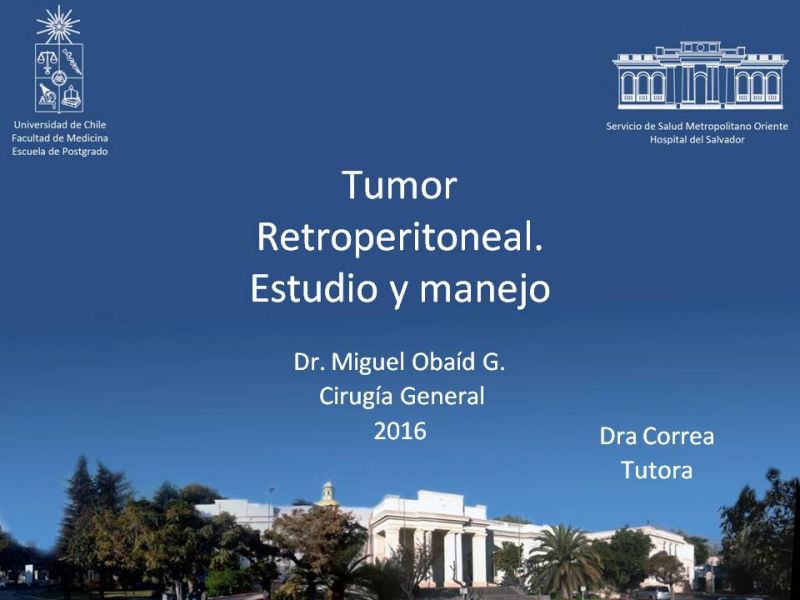 Universidad de Chile
Facultad de Medicina
Escuela de Postgrado

Servicio de Salud Metropolitano Oriente
Hospital del Salvador

Tumor Retroperitoneal. Estudio y manejo

Dr. Miguel Obaíd G.
Cirugía General
2016

Dra Correa
Tutora